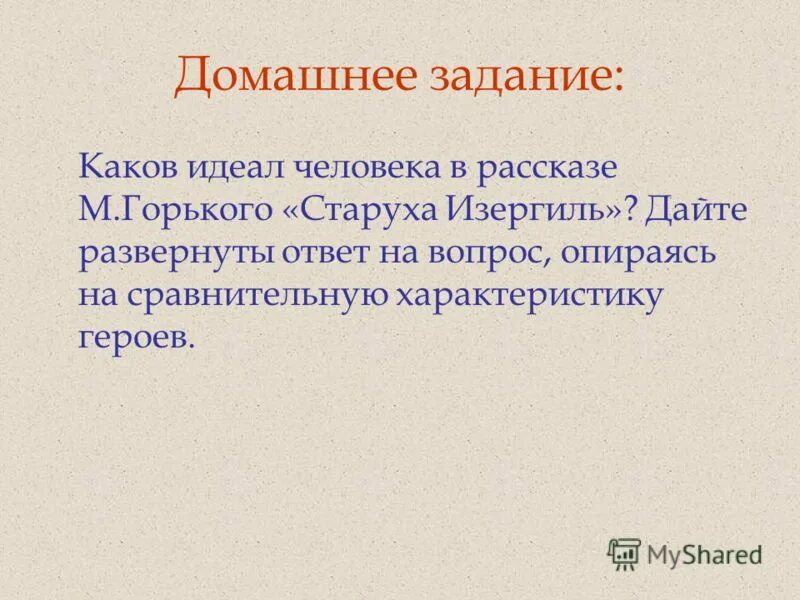 Домашнее задание:

Каков идеал человека в рассказе М.Горького «Старуха Изергиль»? Дайте развернуты ответ на вопрос, опираясь на сравнительную характеристику героев.

MyShared